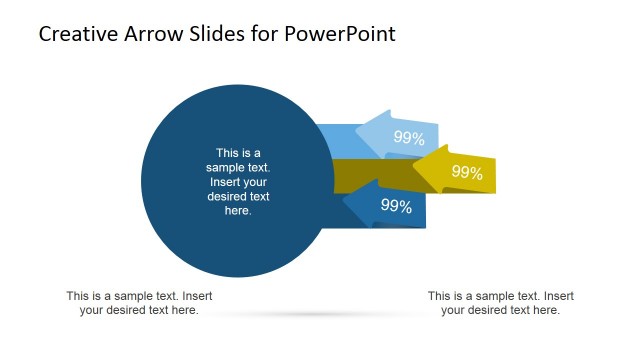 Creative Arrow Slides for PowerPoint

This is a sample text. Insert your desired text here.

99%

99%

99%

This is a sample text. Insert your desired text here.

This is a sample text. Insert your desired text here.